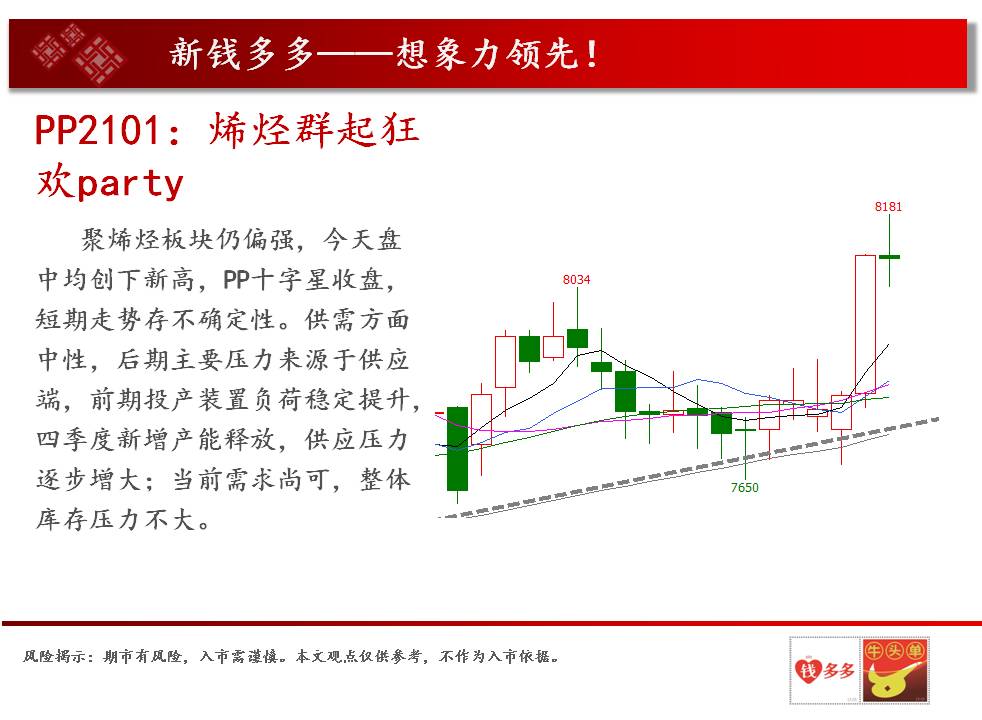 新钱多多——想象力领先！

PP2101：烯烃群起狂欢party

聚烯烃板块仍偏强，今天盘中均创下新高，PP十字星收盘，短期走势存不确定性。供需方面中性，后期主要压力来源于供应端，前期投产装置负荷稳定提升，四季度新增产能释放，供应压力逐步增大；当前需求尚可，整体库存压力不大。

8181
8034
7650

风险揭示：期市有风险，入市需谨慎。本文观点仅供参考，不作为入市依据。

钱多多
牛头单